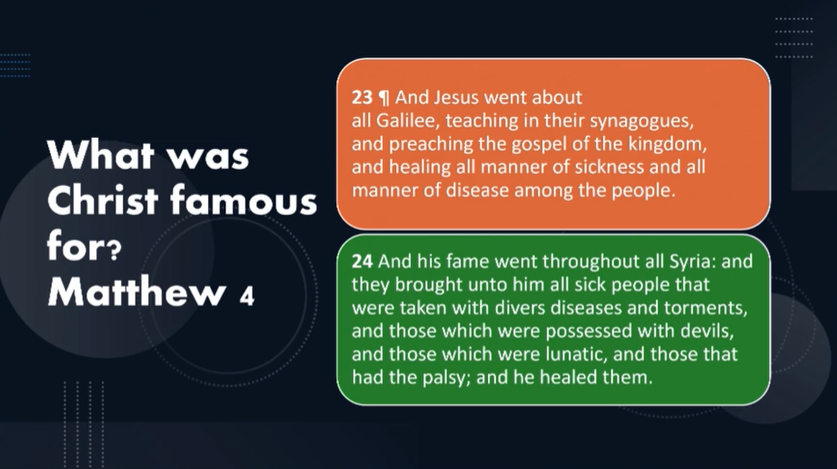 What was Christ famous for? Matthew 4

23 ¶ And Jesus went about all Galilee, teaching in their synagogues, and preaching the gospel of the kingdom, and healing all manner of sickness and all manner of disease among the people.

24 And his fame went throughout all Syria: and they brought unto him all sick people that were taken with divers diseases and torments, and those which were possessed with devils, and those which were lunatic, and those that had the palsy; and he healed them.